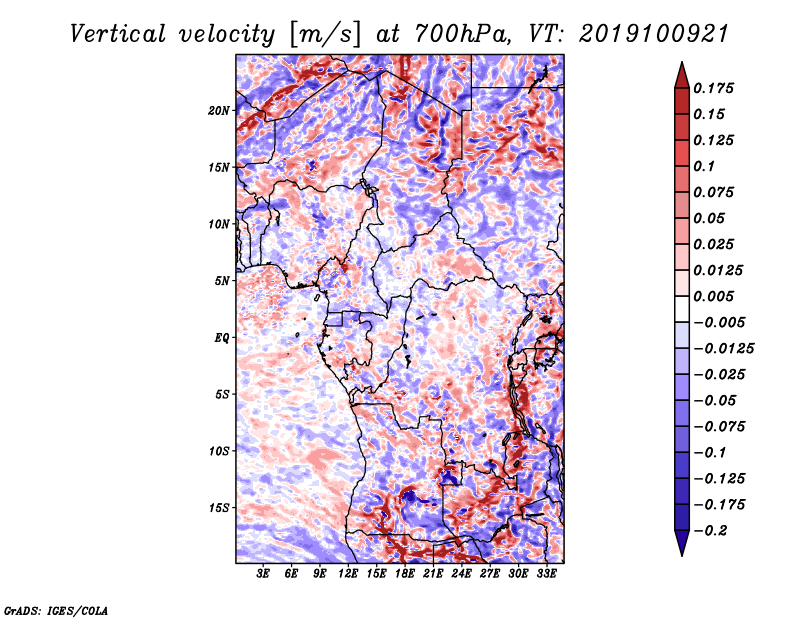 Vertical velocity [m/s] at 700hPa, VT: 2019100921

20N
15N
10N
5N
EQ
5S
10S
15S

3E 6E 9E 12E 15E 18E 21E 24E 27E 30E 33E

0.175
0.15
0.125
0.1
0.075
0.05
0.025
0.0125
0.005
−0.005
−0.0125
−0.025
−0.05
−0.075
−0.1
−0.125
−0.175
−0.2

GrADS: IGES/COLA